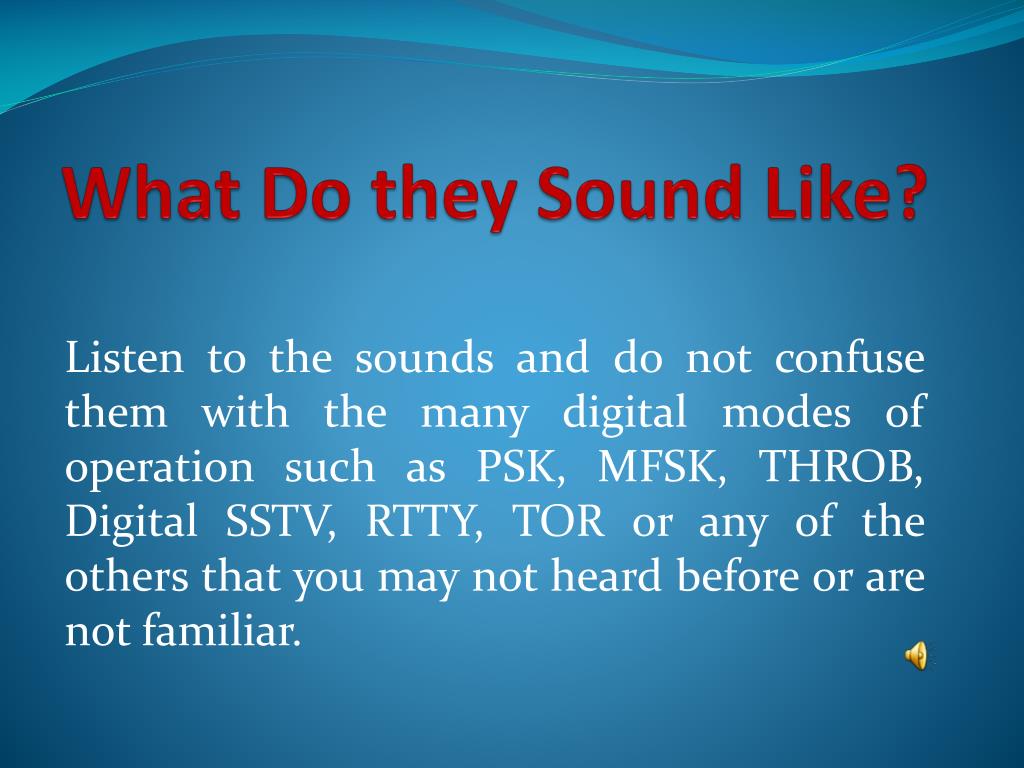 What Do they Sound Like?

Listen to the sounds and do not confuse them with the many digital modes of operation such as PSK, MFSK, THROB, Digital SSTV, RTTY, TOR or any of the others that you may not heard before or are not familiar.